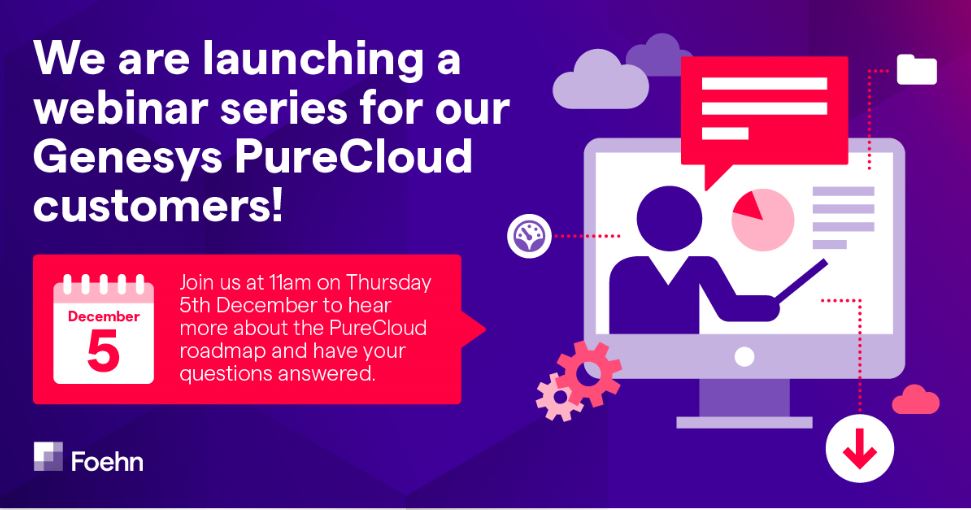 We are launching a webinar series for our Genesys PureCloud customers!

December
5

Join us at 11am on Thursday 5th December to hear more about the PureCloud roadmap and have your questions answered.

Foehn